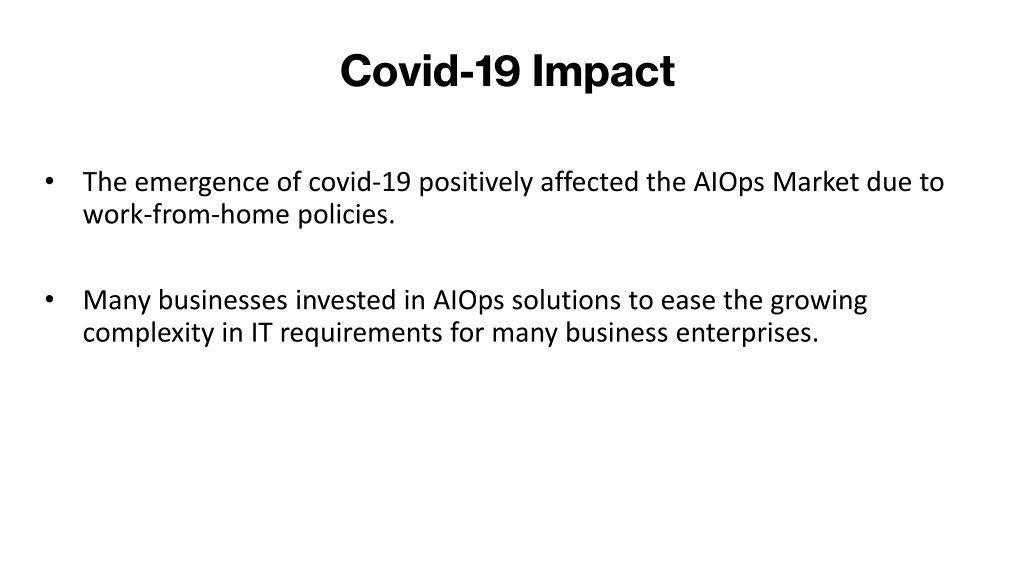 Covid-19 Impact

• The emergence of covid-19 positively affected the AIOps Market due to work-from-home policies.

• Many businesses invested in AIOps solutions to ease the growing complexity in IT requirements for many business enterprises.